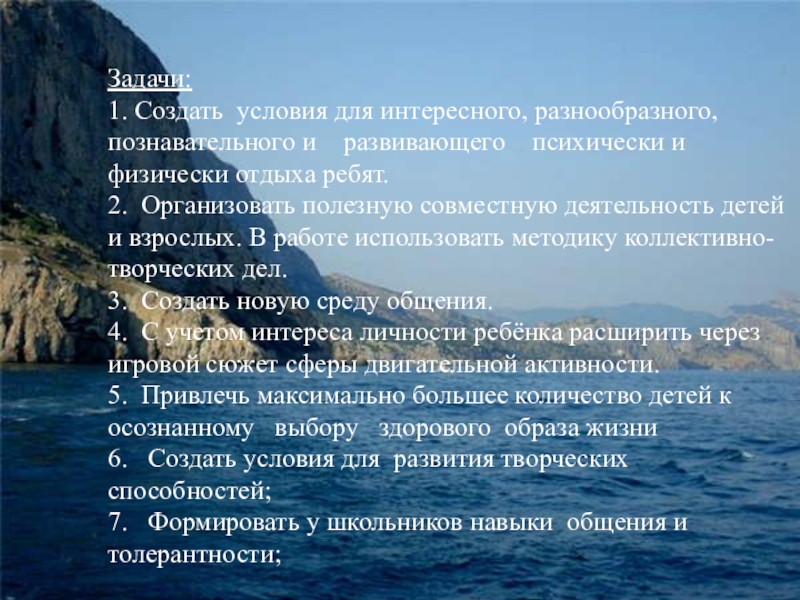 Задачи:
1. Создать условия для интересного, разнообразного, познавательного и развивающего психически и физически отдыха ребят.
2. Организовать полезную совместную деятельность детей и взрослых. В работе использовать методику коллективно-творческих дел.
3. Создать новую среду общения.
4. С учетом интереса личности ребёнка расширить через игровой сюжет сферы двигательной активности.
5. Привлечь максимально большее количество детей к осознанному выбору здорового образа жизни
6. Создать условия для развития творческих способностей;
7. Формировать у школьников навыки общения и толерантности;